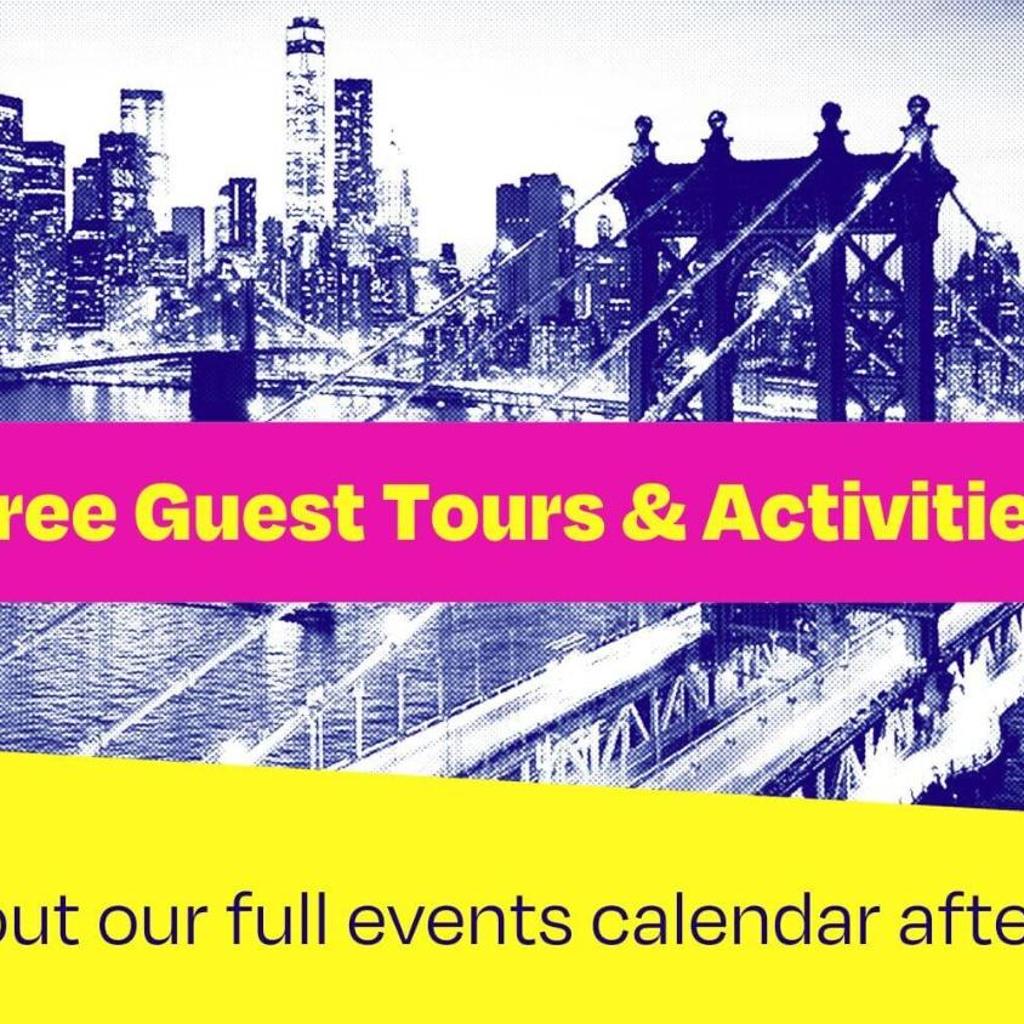 ree Guest Tours & Activitie

out our full events calendar afte